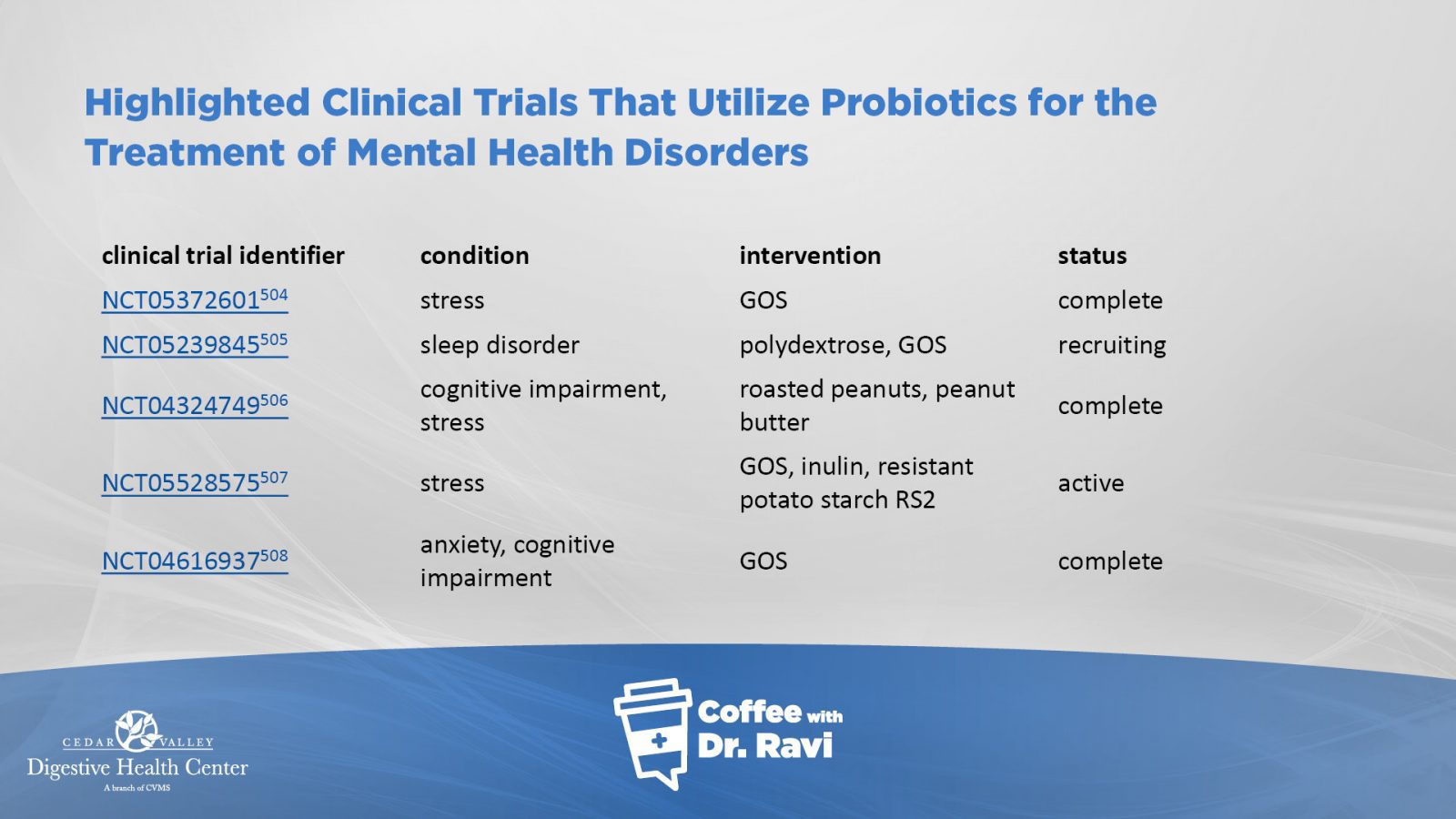 Highlighted Clinical Trials That Utilize Probiotics for the Treatment of Mental Health Disorders

| clinical trial identifier | condition | intervention | status |
|---|---|---|---|
| NCT05372601$^{504}$ | stress | GOS | complete |
| NCT05239845$^{505}$ | sleep disorder | polydextrose, GOS | recruiting |
| NCT04324749$^{506}$ | cognitive impairment, stress | roasted peanuts, peanut butter | complete |
| NCT05528575$^{507}$ | stress | GOS, inulin, resistant potato starch RS2 | active |
| NCT04616937$^{508}$ | anxiety, cognitive impairment | GOS | complete |

CEDAR VALLEY
Digestive Health Center
A branch of CVMS

Coffee with Dr. Ravi